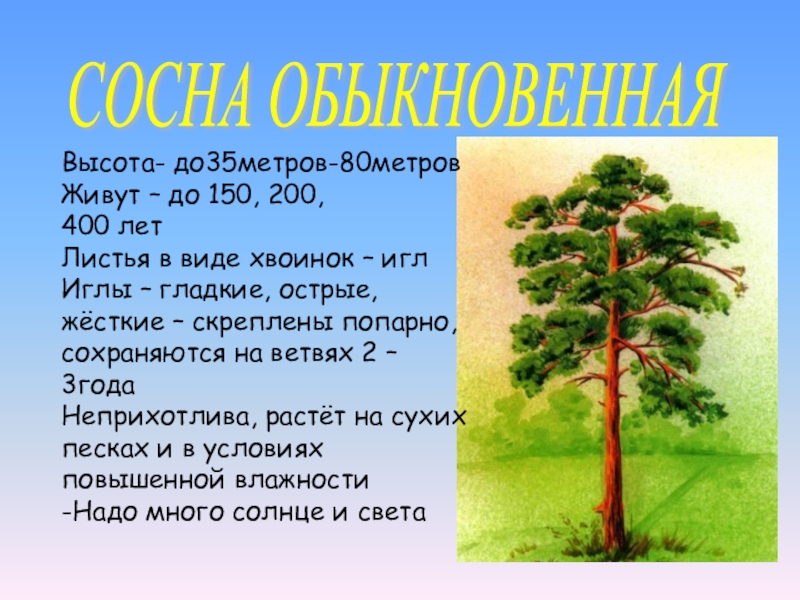 СОСНА ОБЫКНОВЕННАЯ

Высота- до35метров-80метров
Живут – до 150, 200, 400 лет
Листья в виде хвоинок – игл
Иглы – гладкие, острые, жёсткие – скреплены попарно, сохраняются на ветвях 2 – 3года
Неприхотлива, растёт на сухих песках и в условиях повышенной влажности
-Надо много солнце и света